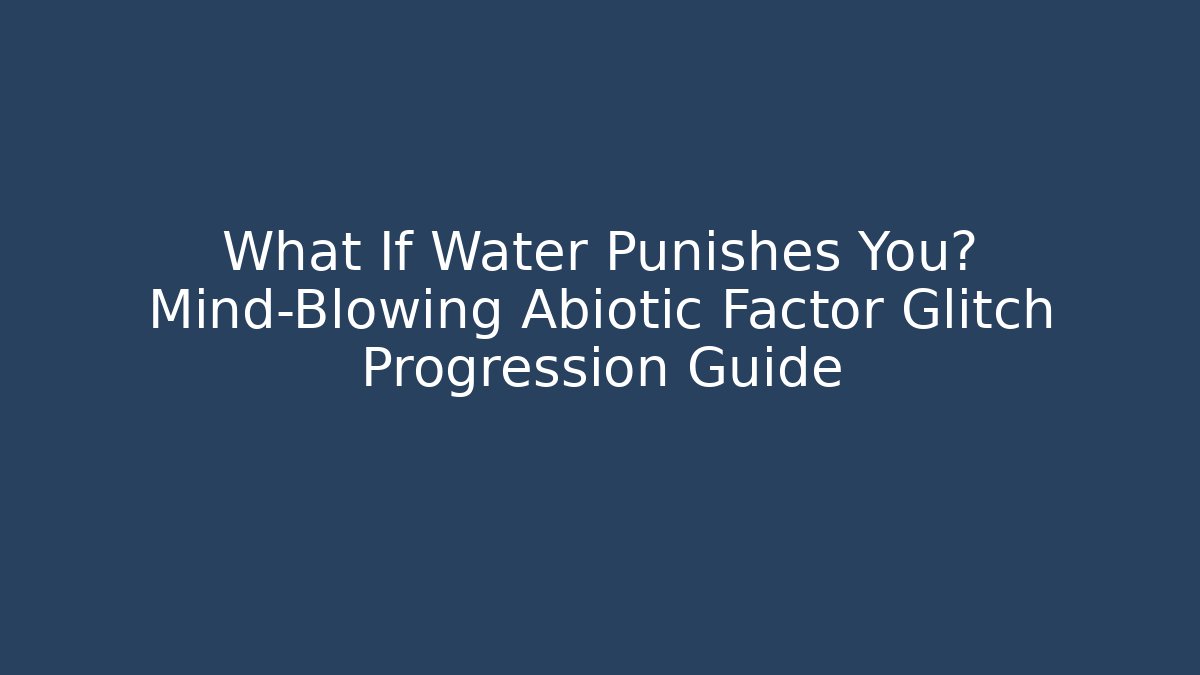 What If Water Punishes You? Mind-Blowing Abiotic Factor Glitch Progression Guide